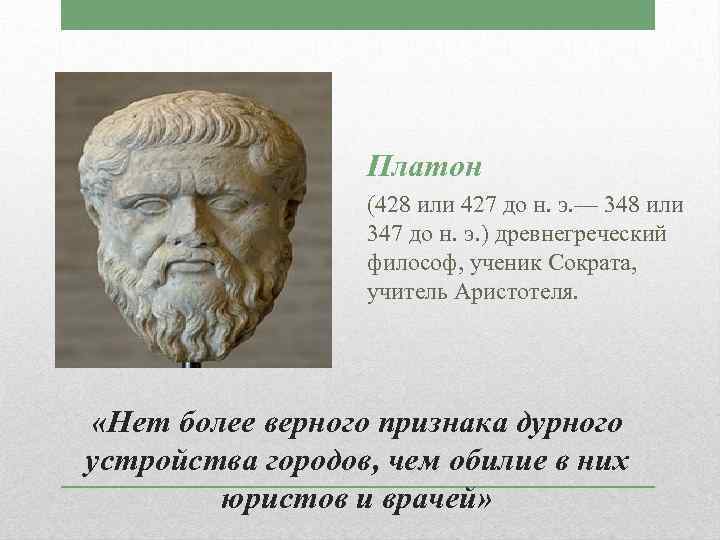 Платон

(428 или 427 до н. э.— 348 или 347 до н. э.) древнегреческий философ, ученик Сократа, учитель Аристотеля.

«Нет более верного признака дурного устройства городов, чем обилие в них юристов и врачей»